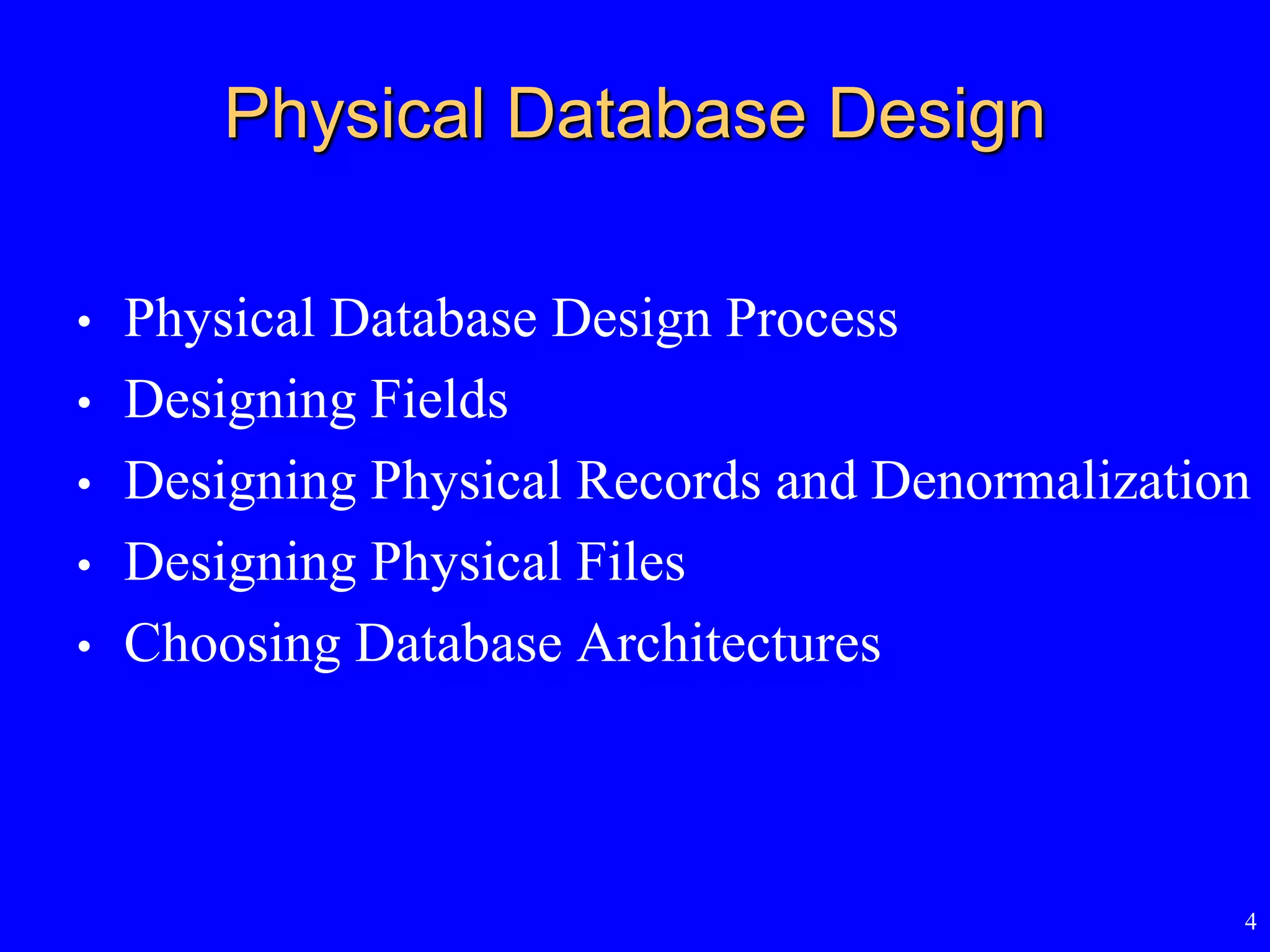 Physical Database Design

• Physical Database Design Process
• Designing Fields
• Designing Physical Records and Denormalization
• Designing Physical Files
• Choosing Database Architectures

4